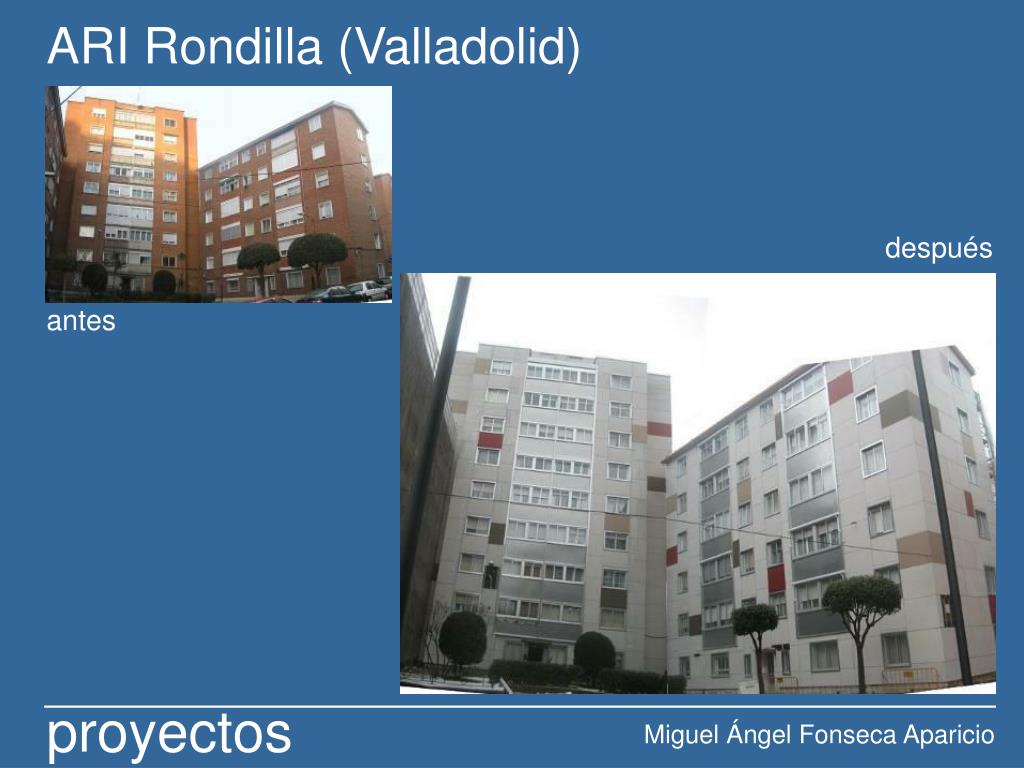 ARI Rondilla (Valladolid)

después

antes

proyectos

Miguel Ángel Fonseca Aparicio